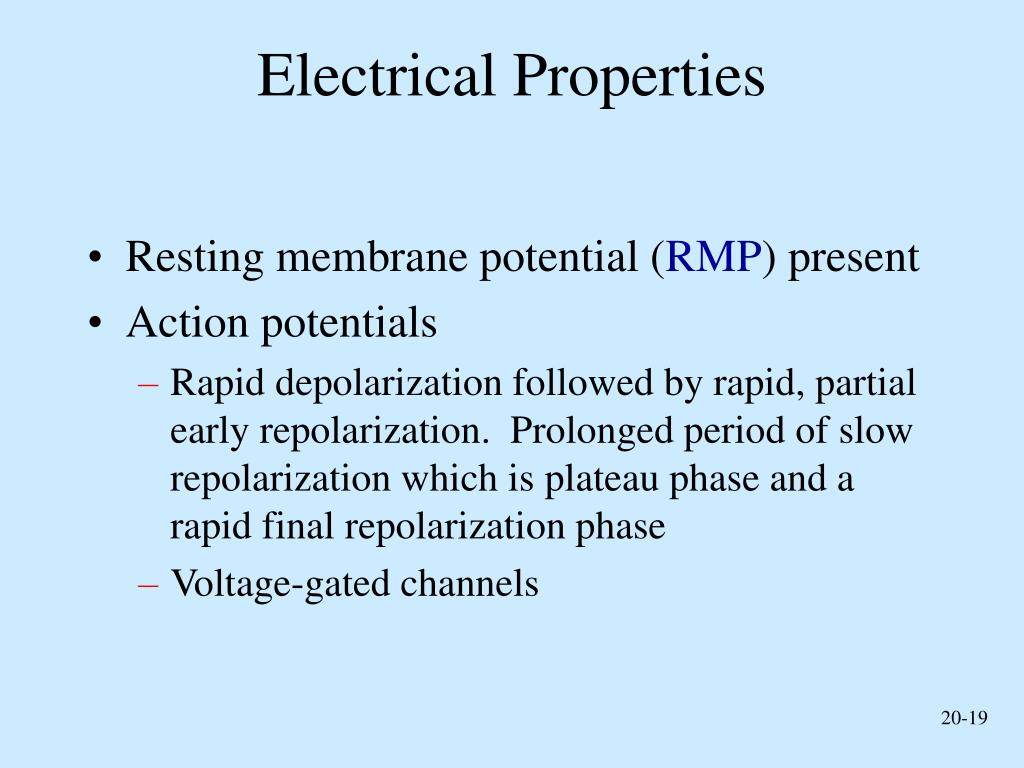 Electrical Properties

• Resting membrane potential (RMP) present
• Action potentials
– Rapid depolarization followed by rapid, partial early repolarization.  Prolonged period of slow repolarization which is plateau phase and a rapid final repolarization phase
– Voltage-gated channels

20-19